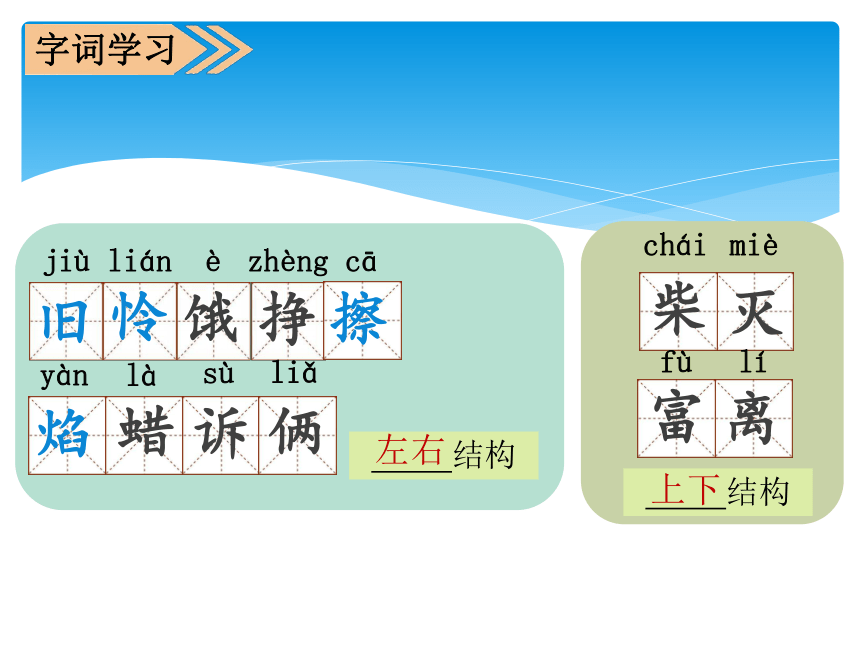 字词学习

jiù lián è zhèng cā
旧 怜 饿 挣 擦
yàn là sù liǎ
焰 蜡 诉 俩
左右结构

chái miè
柴 灭
fù lí
富 离
上下结构